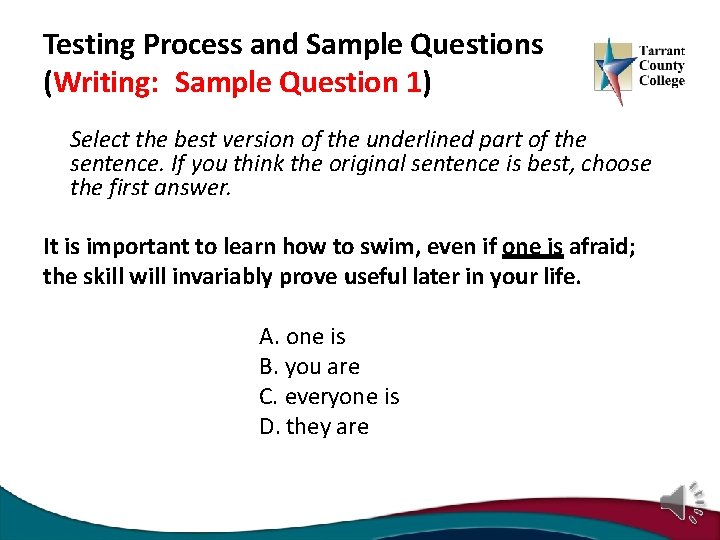 Testing Process and Sample Questions
(Writing: Sample Question 1)

Tarrant County College

Select the best version of the underlined part of the sentence. If you think the original sentence is best, choose the first answer.

It is important to learn how to swim, even if one is afraid; the skill will invariably prove useful later in your life.

A. one is
B. you are
C. everyone is
D. they are